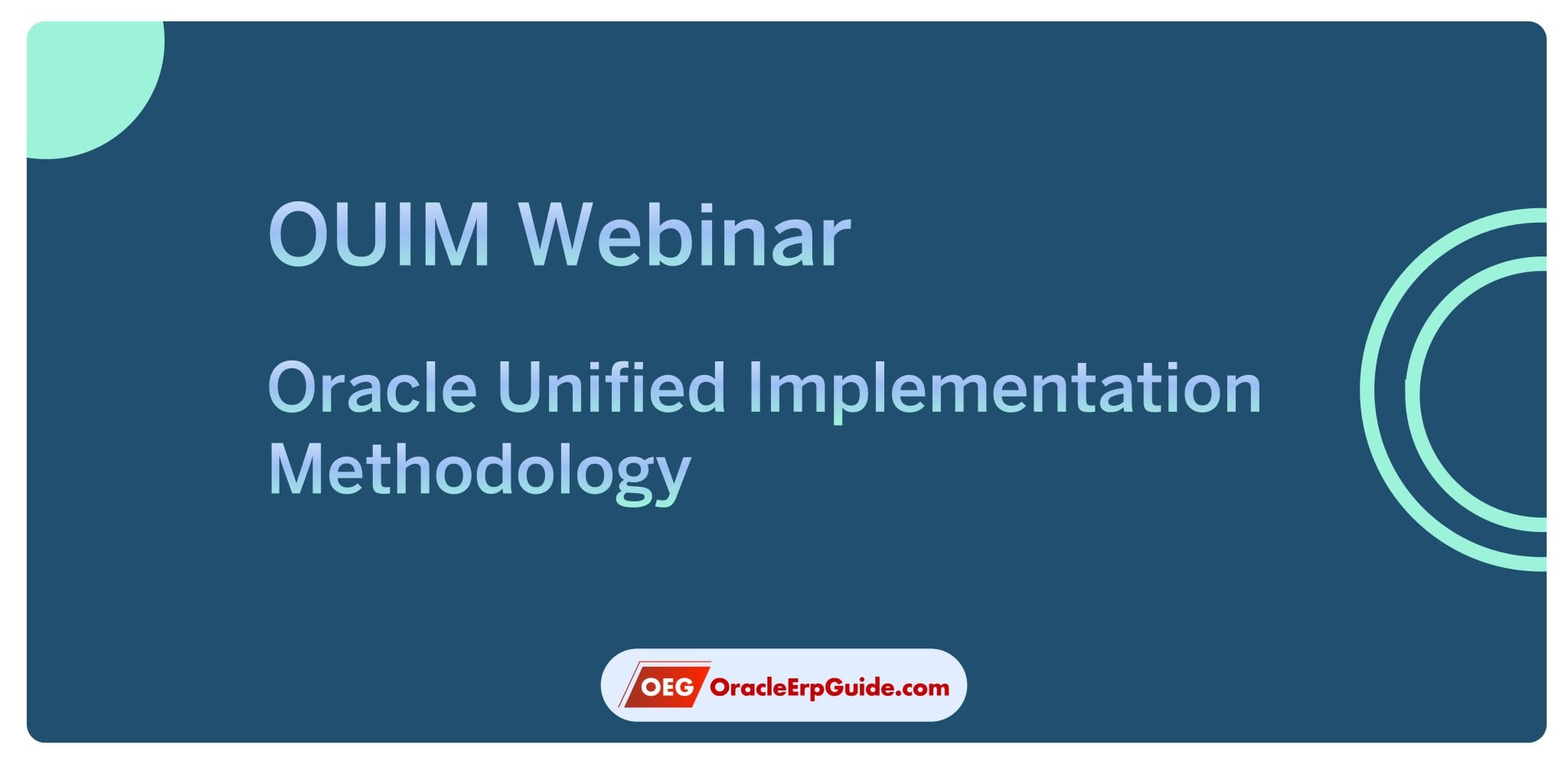 OUIM Webinar

Oracle Unified Implementation Methodology

OEG OracleErpGuide.com